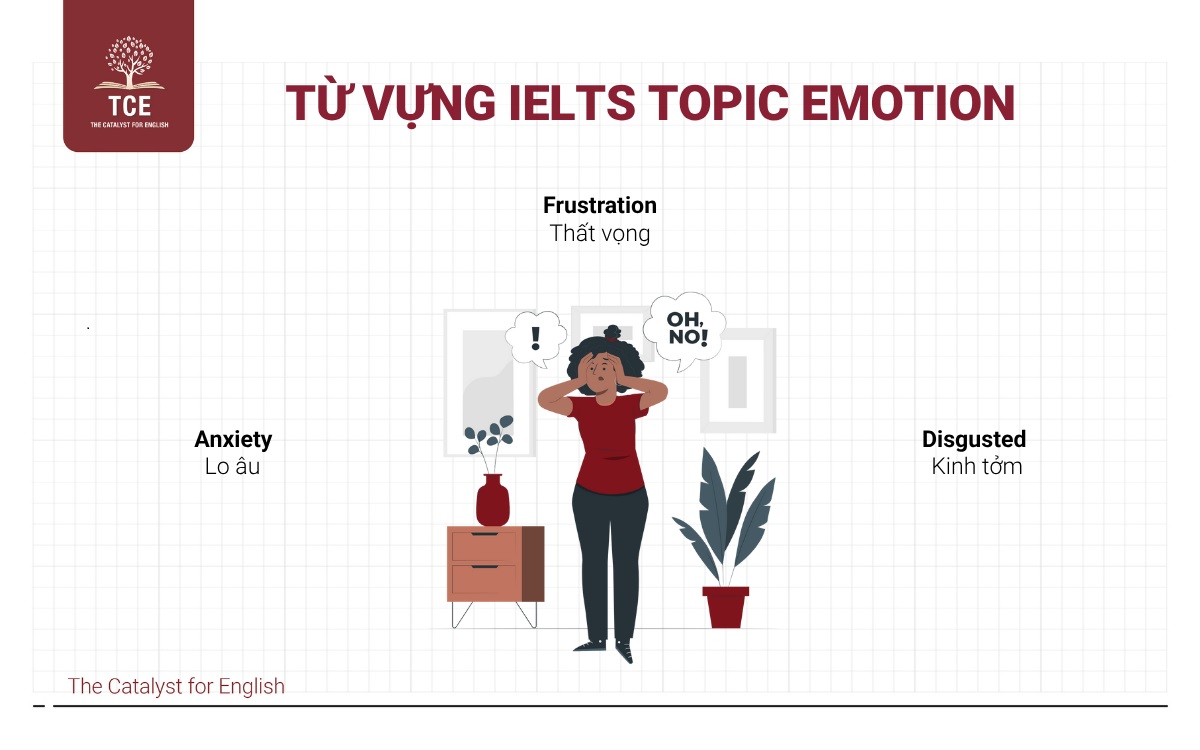 TCE
THE CATALYST FOR ENGLISH

TỪ VỰNG IELTS TOPIC EMOTION

Frustration
Thất vọng

!

OH, NO!

Anxiety
Lo âu

Disgusted
Kinh tởm

The Catalyst for English